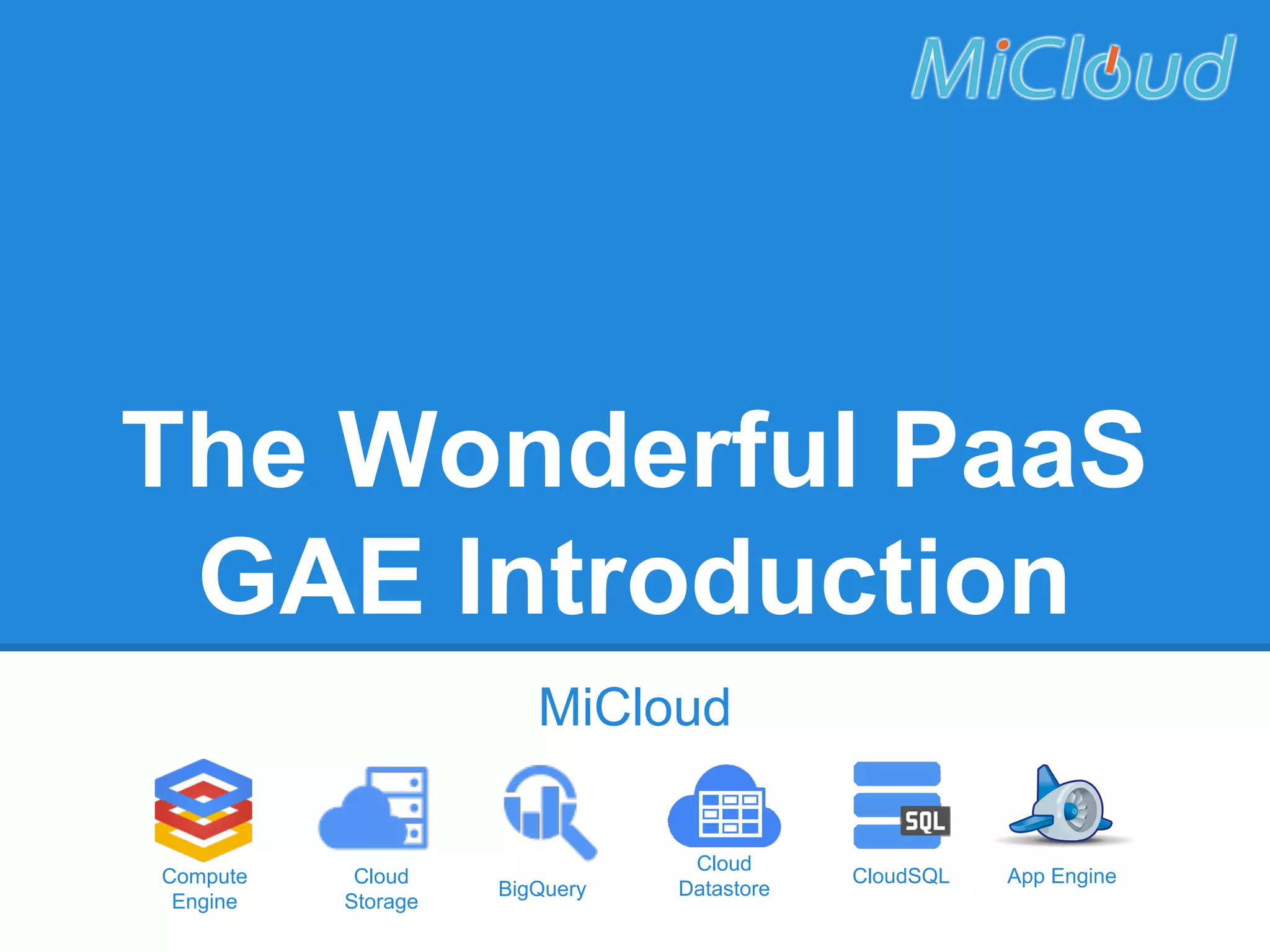 MiCloud

The Wonderful PaaS
GAE Introduction

MiCloud

Compute Engine

Cloud Storage

BigQuery

Cloud Datastore

SQL

CloudSQL

App Engine